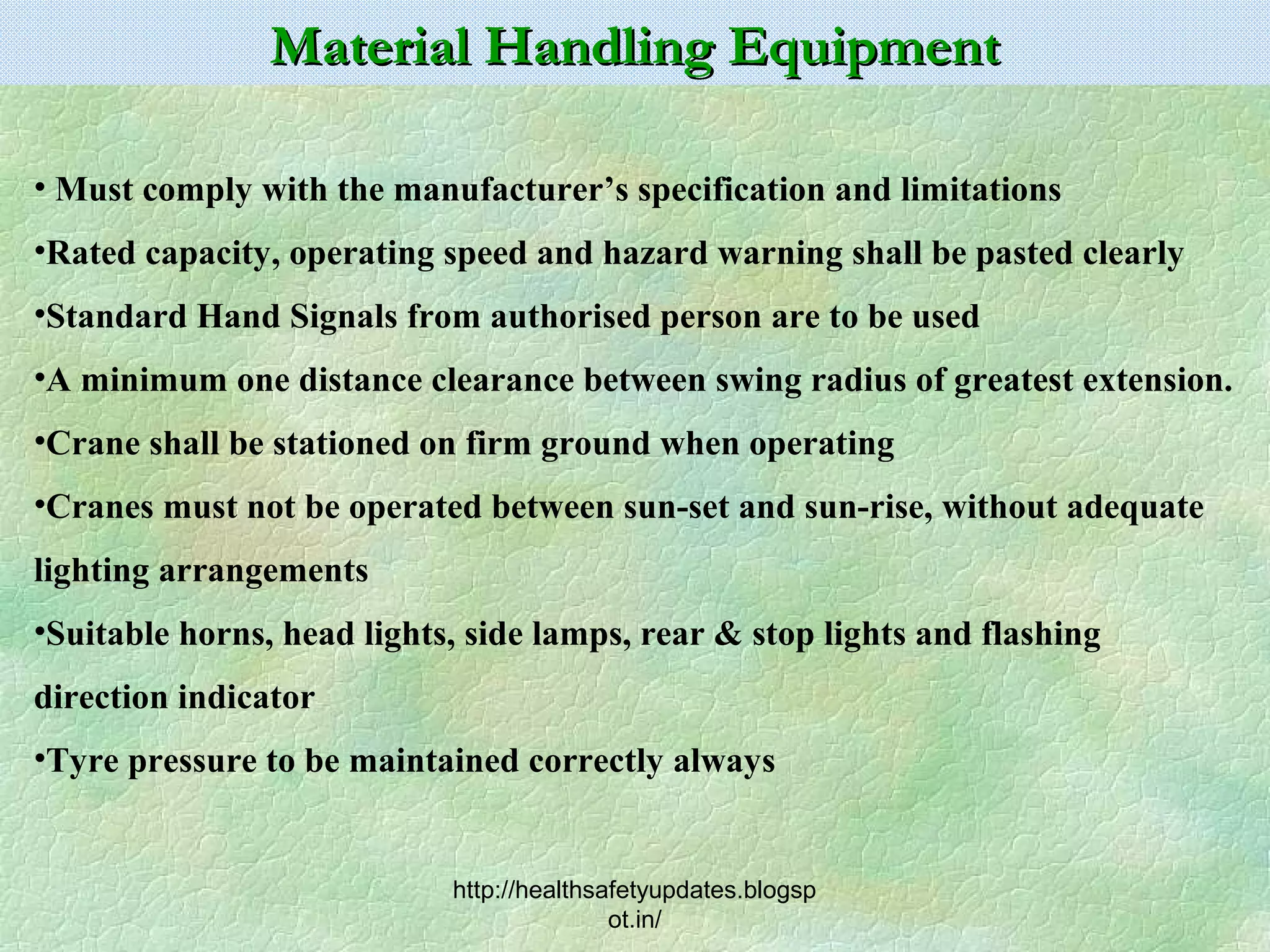 Material Handling Equipment

• Must comply with the manufacturer’s specification and limitations

•Rated capacity, operating speed and hazard warning shall be pasted clearly

•Standard Hand Signals from authorised person are to be used

•A minimum one distance clearance between swing radius of greatest extension.

•Crane shall be stationed on firm ground when operating

•Cranes must not be operated between sun-set and sun-rise, without adequate lighting arrangements

•Suitable horns, head lights, side lamps, rear & stop lights and flashing direction indicator

•Tyre pressure to be maintained correctly always

http://healthsafetyupdates.blogspot.in/